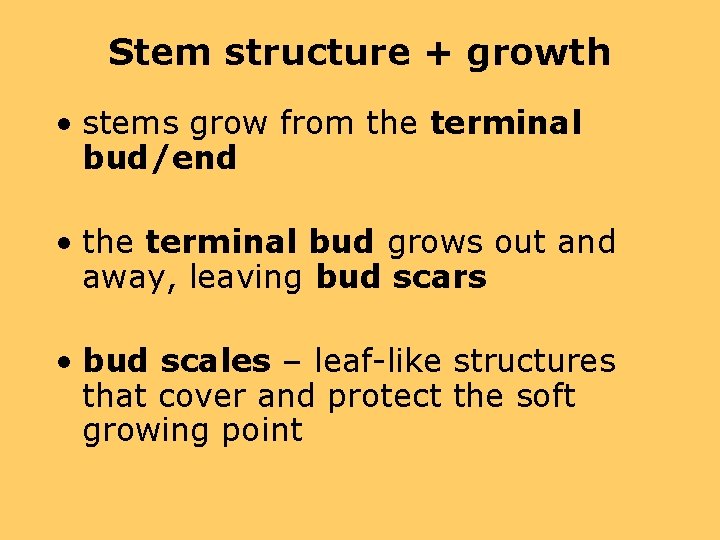 Stem structure + growth

• stems grow from the terminal bud/end

• the terminal bud grows out and away, leaving bud scars

• bud scales – leaf-like structures that cover and protect the soft growing point